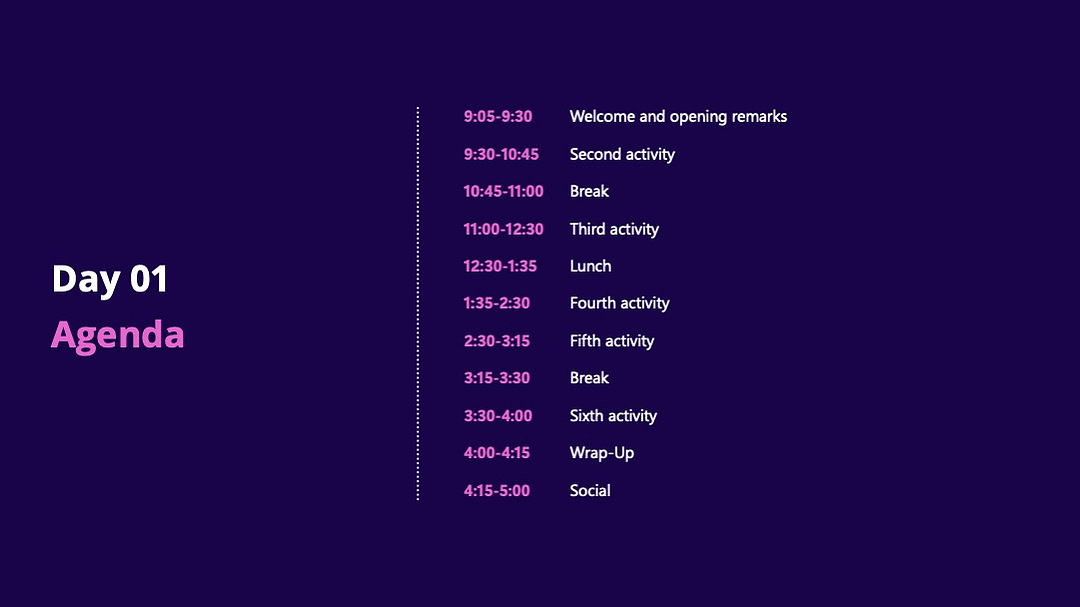 Day 01
Agenda

9:05-9:30 Welcome and opening remarks
9:30-10:45 Second activity
10:45-11:00 Break
11:00-12:30 Third activity
12:30-1:35 Lunch
1:35-2:30 Fourth activity
2:30-3:15 Fifth activity
3:15-3:30 Break
3:30-4:00 Sixth activity
4:00-4:15 Wrap-Up
4:15-5:00 Social